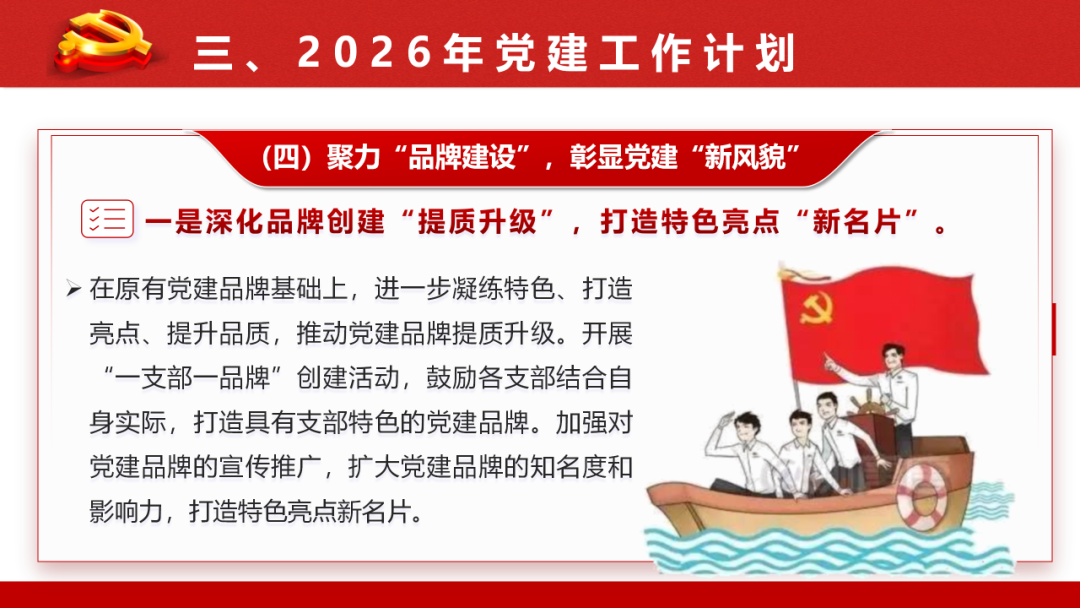 三、2026年党建工作计划

（四）聚力“品牌建设”，彰显党建“新风貌”

一是深化品牌创建“提质升级”，打造特色亮点“新名片”。

➢ 在原有党建品牌基础上，进一步凝练特色、打造亮点、提升品质，推动党建品牌提质升级。开展“一支部一品牌”创建活动，鼓励各支部结合自身实际，打造具有支部特色的党建品牌。加强对党建品牌的宣传推广，扩大党建品牌的知名度和影响力，打造特色亮点新名片。